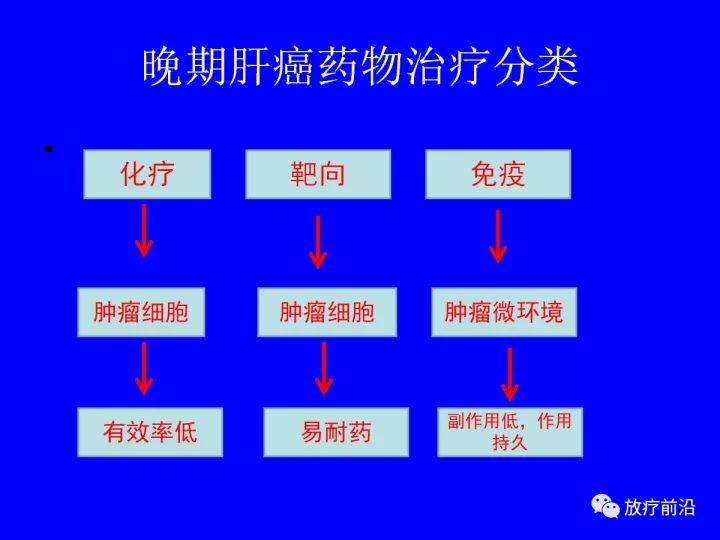 晚期肝癌药物治疗分类

化疗

肿瘤细胞

有效率低

靶向

肿瘤细胞

易耐药

免疫

肿瘤微环境

副作用低，作用持久

放疗前沿